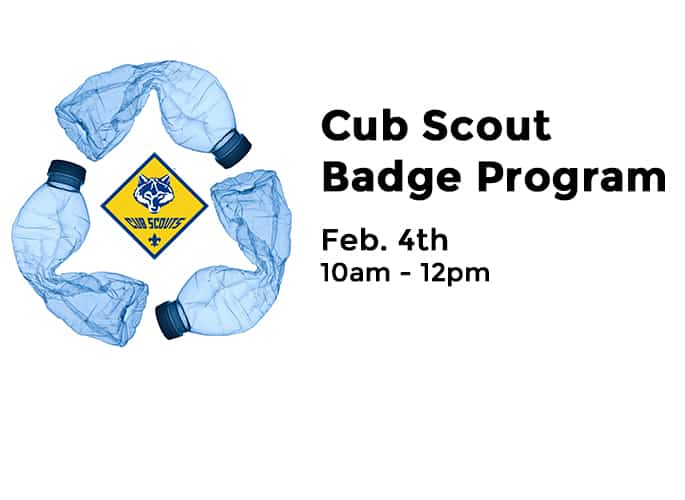 CUB SCOUTS

Cub Scout Badge Program

Feb. 4th
10am - 12pm